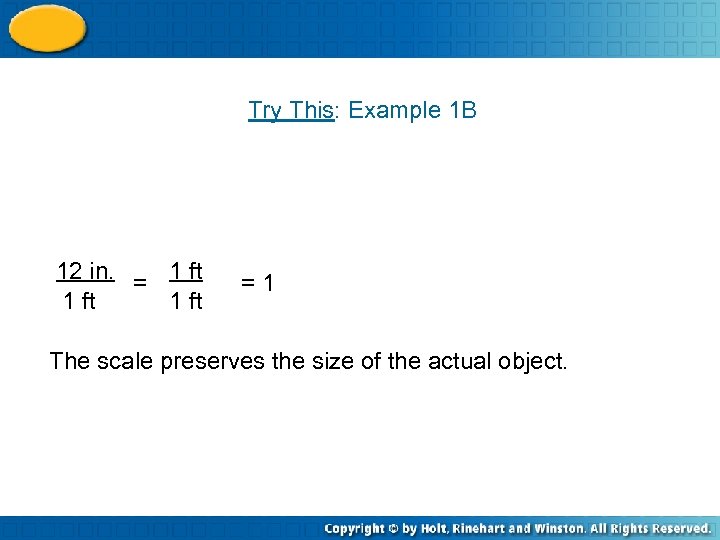 Try This: Example 1B

$\frac{12 \text{ in.}}{1 \text{ ft}} = \frac{1 \text{ ft}}{1 \text{ ft}} = 1$

The scale preserves the size of the actual object.

Copyright © by Holt, Rinehart and Winston. All Rights Reserved.